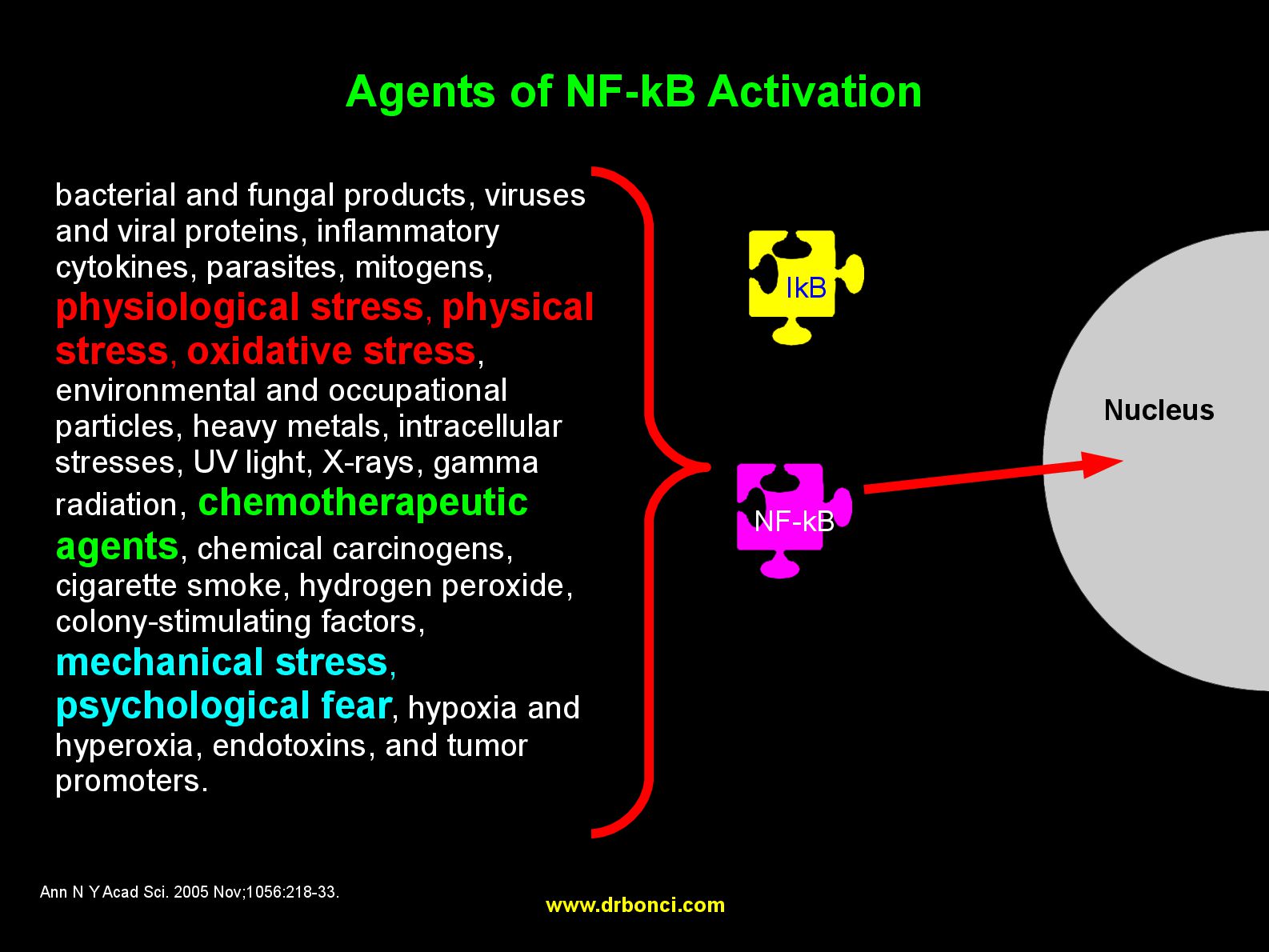 Agents of NF-kB Activation

bacterial and fungal products, viruses and viral proteins, inflammatory cytokines, parasites, mitogens, physiological stress, physical stress, oxidative stress, environmental and occupational particles, heavy metals, intracellular stresses, UV light, X-rays, gamma radiation, chemotherapeutic agents, chemical carcinogens, cigarette smoke, hydrogen peroxide, colony-stimulating factors, mechanical stress, psychological fear, hypoxia and hyperoxia, endotoxins, and tumor promoters.

IkB

NF-kB

Nucleus

Ann N Y Acad Sci. 2005 Nov;1056:218-33.

www.drbonci.com